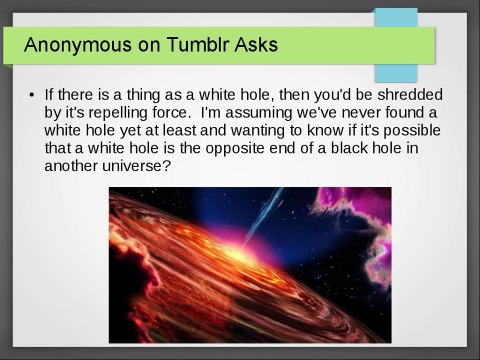 Anonymous on Tumblr Asks

• If there is a thing as a white hole, then you'd be shredded by it's repelling force. I'm assuming we've never found a white hole yet at least and wanting to know if it's possible that a white hole is the opposite end of a black hole in another universe?